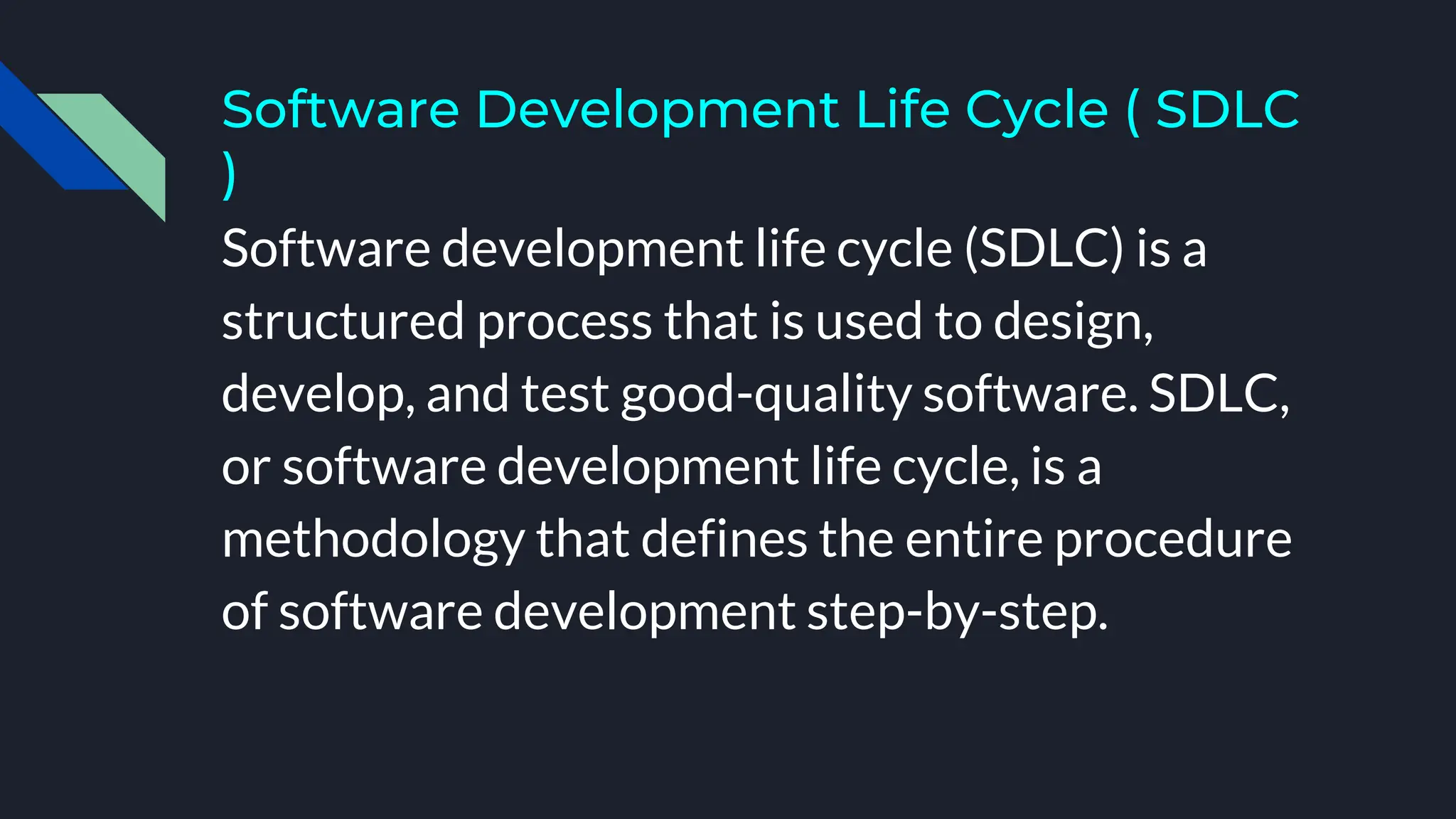 Software Development Life Cycle ( SDLC )

Software development life cycle (SDLC) is a structured process that is used to design, develop, and test good-quality software. SDLC, or software development life cycle, is a methodology that defines the entire procedure of software development step-by-step.